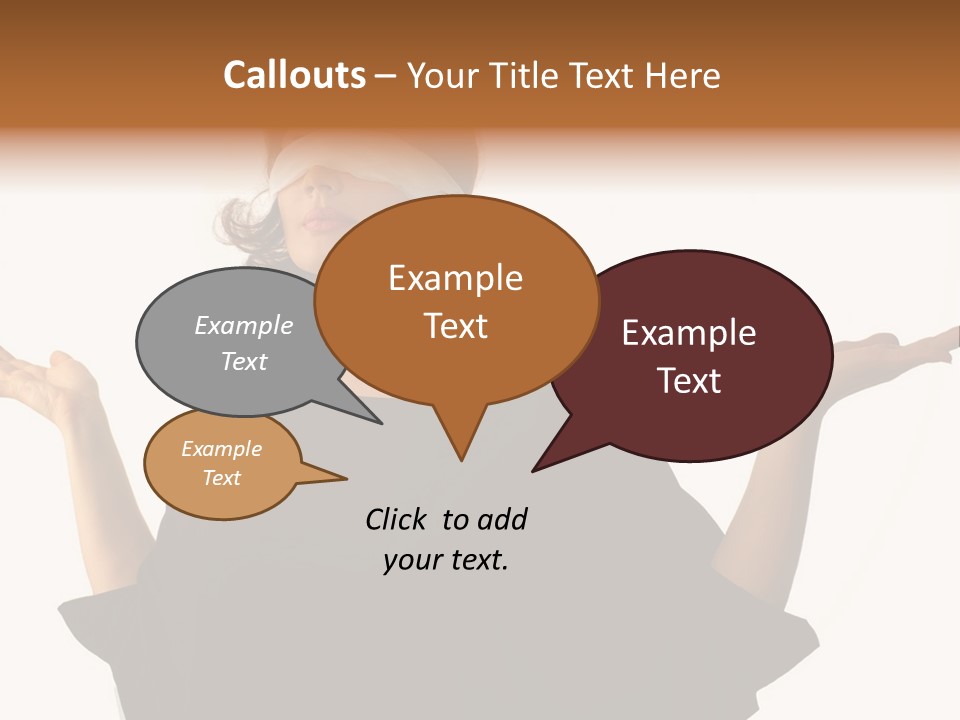 Callouts – Your Title Text Here

Example Text

Example Text

Example Text

Example Text

Click to add your text.